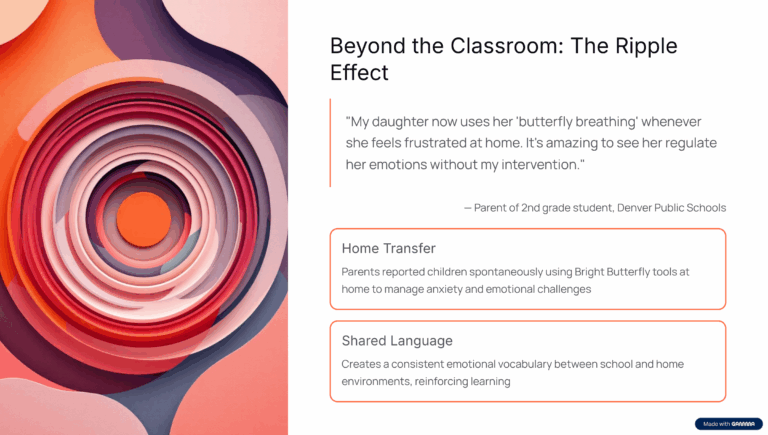 Beyond the Classroom: The Ripple Effect

"My daughter now uses her 'butterfly breathing' whenever she feels frustrated at home. It's amazing to see her regulate her emotions without my intervention."

— Parent of 2nd grade student, Denver Public Schools

Home Transfer

Parents reported children spontaneously using Bright Butterfly tools at home to manage anxiety and emotional challenges

Shared Language

Creates a consistent emotional vocabulary between school and home environments, reinforcing learning

Made with GAMMA